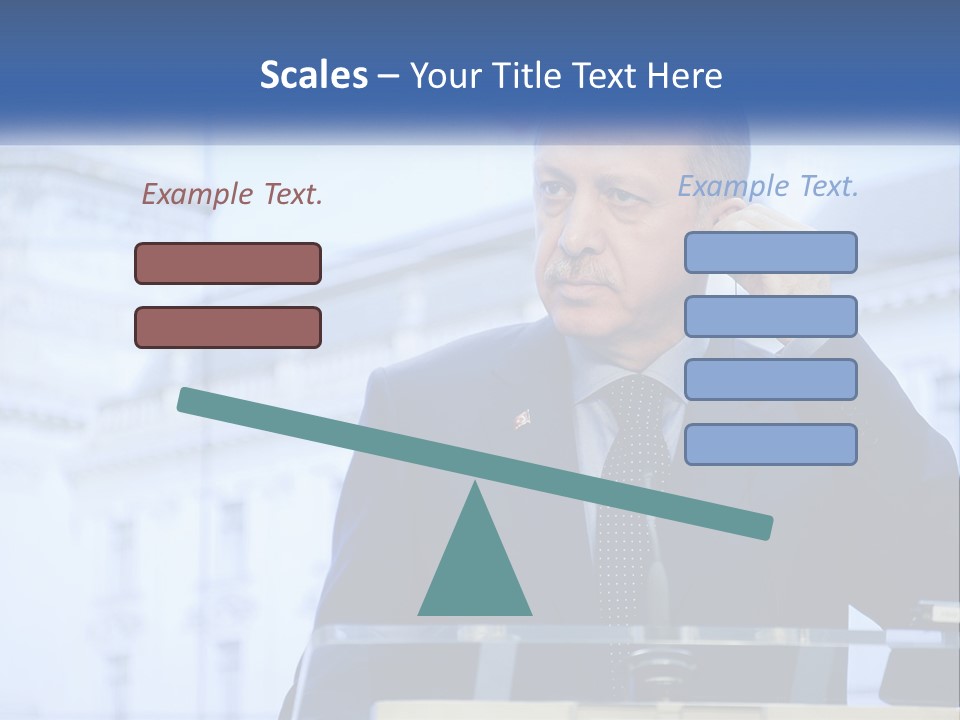 Scales – Your Title Text Here

Example Text.

Example Text.